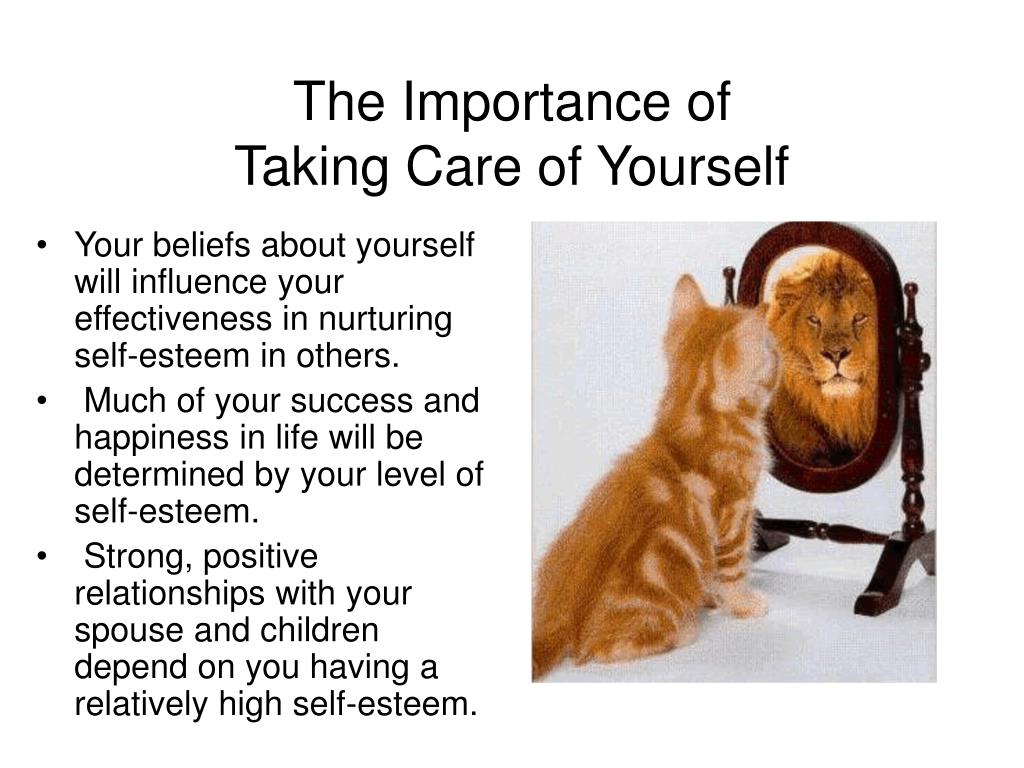 The Importance of
Taking Care of Yourself

• Your beliefs about yourself will influence your effectiveness in nurturing self-esteem in others.
• Much of your success and happiness in life will be determined by your level of self-esteem.
• Strong, positive relationships with your spouse and children depend on you having a relatively high self-esteem.